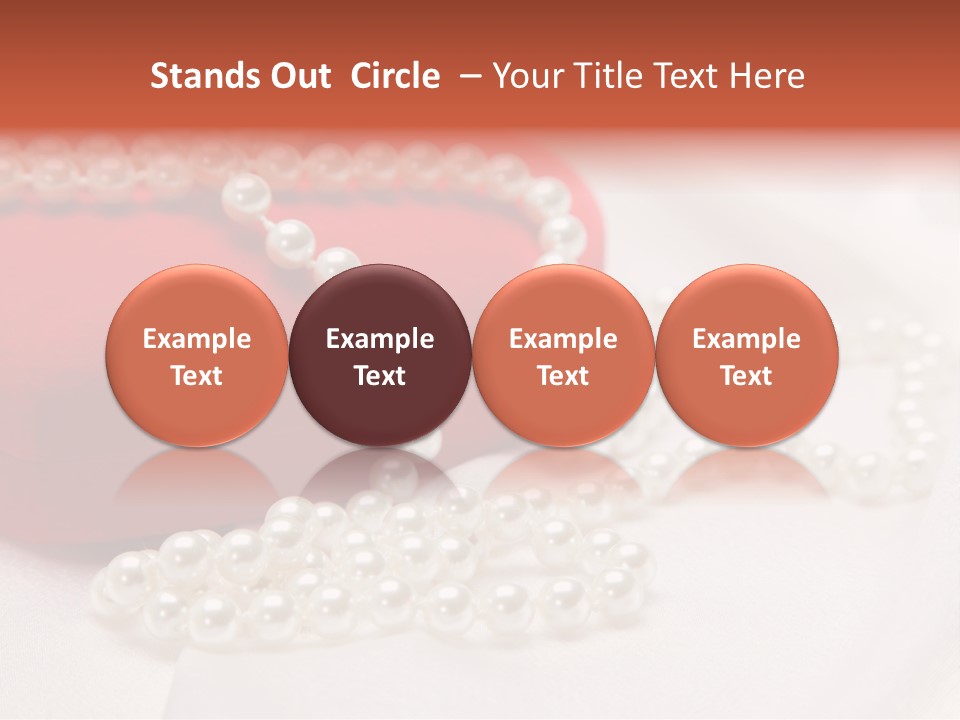 Stands Out Circle – Your Title Text Here

Example Text

Example Text

Example Text

Example Text